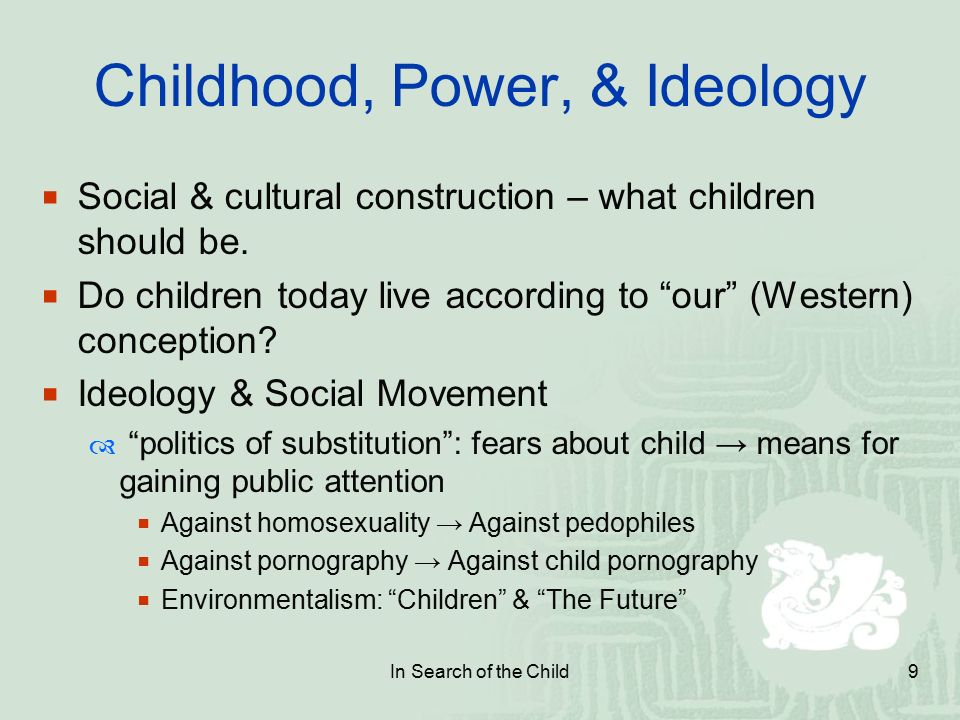 Childhood, Power, & Ideology

Social & cultural construction – what children should be.

Do children today live according to “our” (Western) conception?

Ideology & Social Movement

“politics of substitution”: fears about child → means for gaining public attention

Against homosexuality → Against pedophiles

Against pornography → Against child pornography

Environmentalism: “Children” & “The Future”

In Search of the Child

9